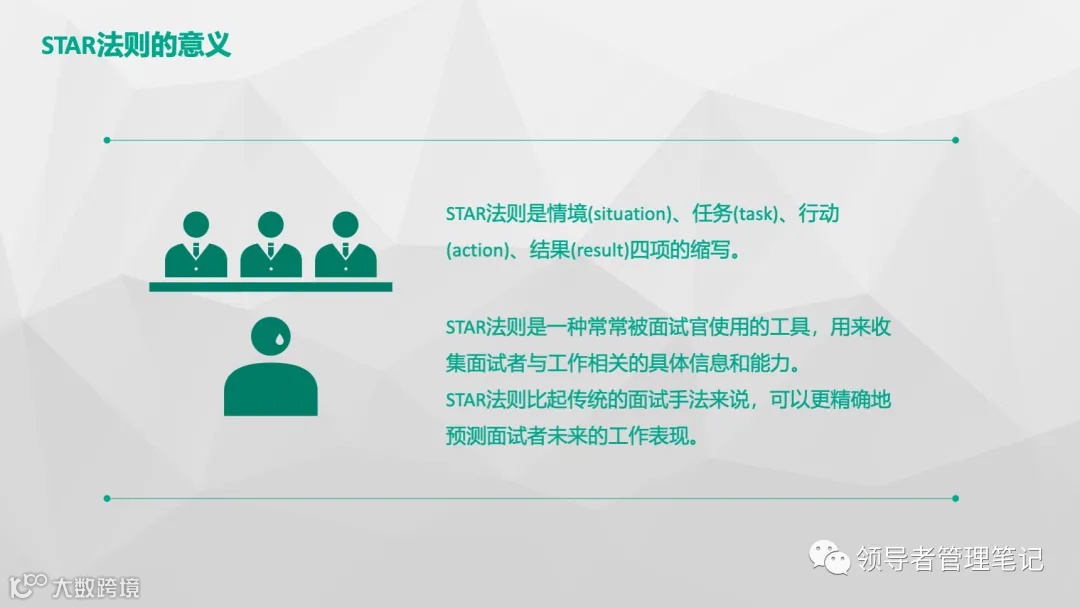 STAR法则的意义

STAR法则是情境(situation)、任务(task)、行动(action)、结果(result)四项的缩写。

STAR法则是一种常常被面试官使用的工具，用来收集面试者与工作相关的具体信息和能力。
STAR法则比起传统的面试手法来说，可以更精确地预测面试者未来的工作表现。

领导者管理笔记

大数跨境